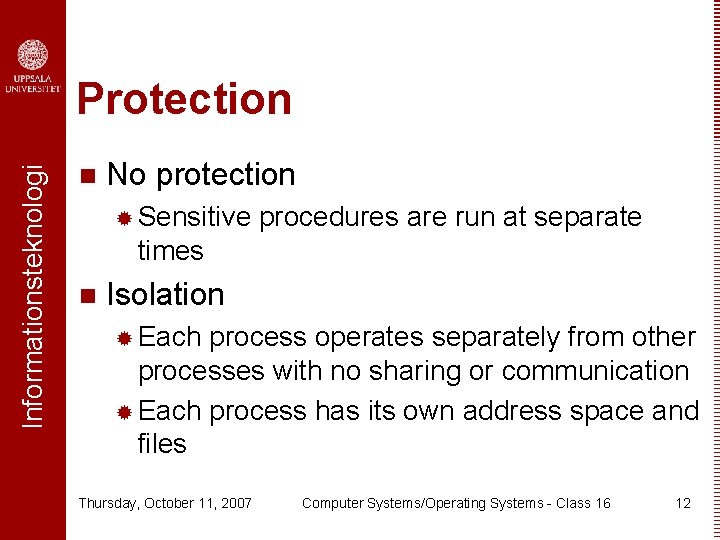 UPPSALA UNIVERSITET

Informationsteknologi

Protection

No protection

Sensitive procedures are run at separate times

Isolation

Each process operates separately from other processes with no sharing or communication

Each process has its own address space and files

Thursday, October 11, 2007 Computer Systems/Operating Systems - Class 16 12